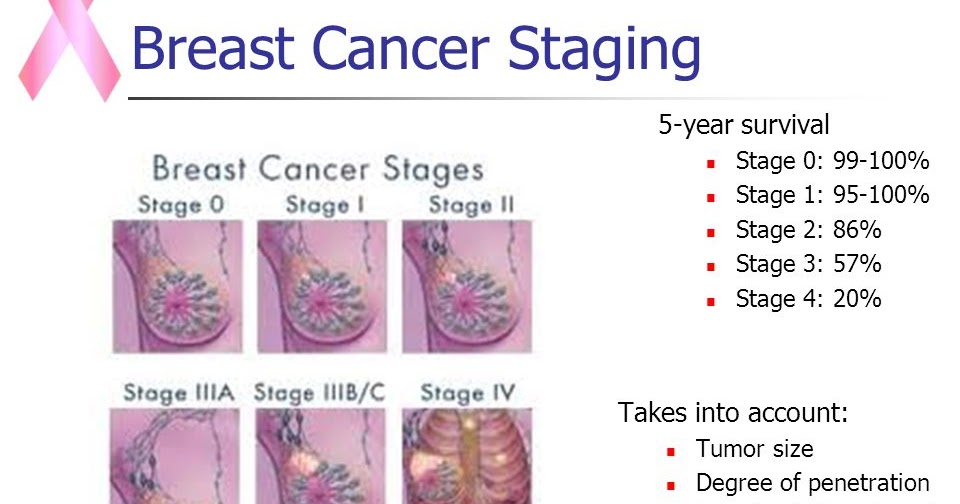 Breast Cancer Staging

Breast Cancer Stages

Stage 0
Stage I
Stage II
Stage IIIA
Stage IIIB/C
Stage IV

5-year survival

- Stage 0: 99-100%
- Stage 1: 95-100%
- Stage 2: 86%
- Stage 3: 57%
- Stage 4: 20%

Takes into account:

- Tumor size
- Degree of penetration